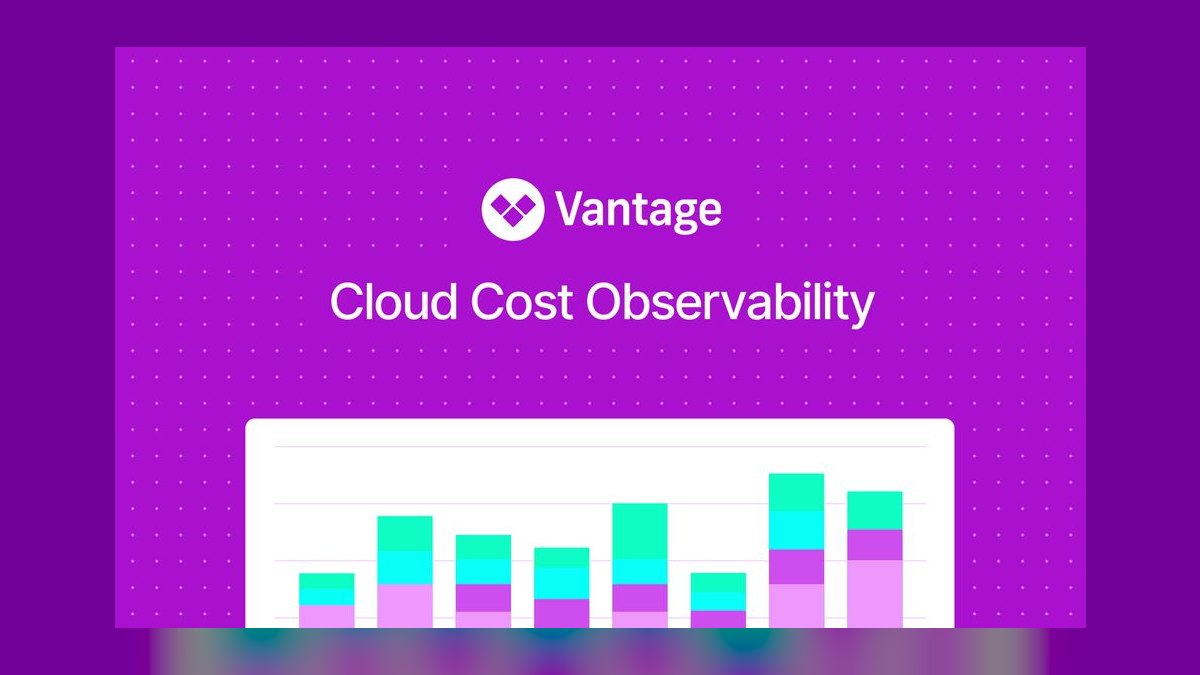 Vantage

Cloud Cost Observability